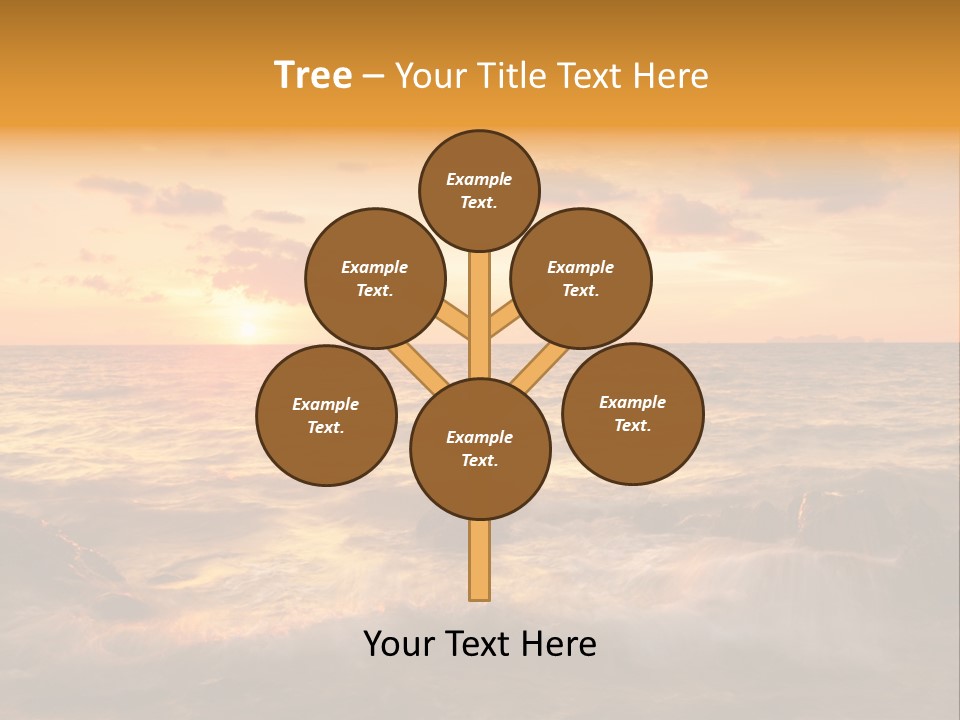 Tree – Your Title Text Here

Example Text.

Example Text.

Example Text.

Example Text.

Example Text.

Example Text.

Your Text Here